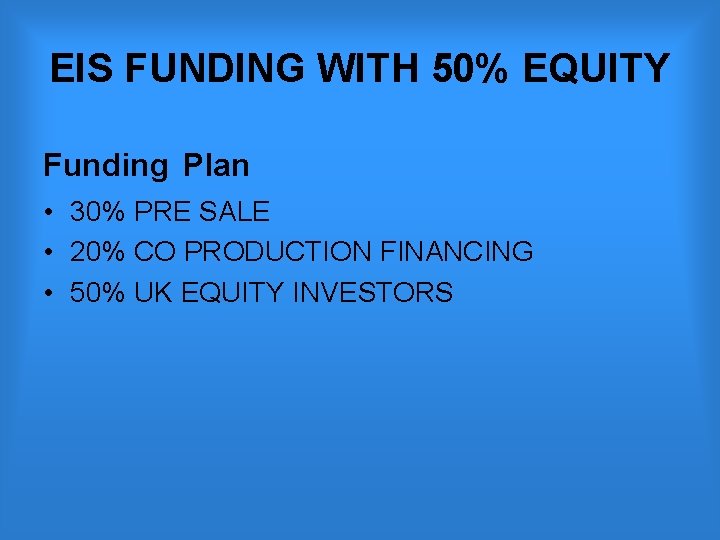 EIS FUNDING WITH 50% EQUITY

Funding Plan

• 30% PRE SALE
• 20% CO PRODUCTION FINANCING
• 50% UK EQUITY INVESTORS